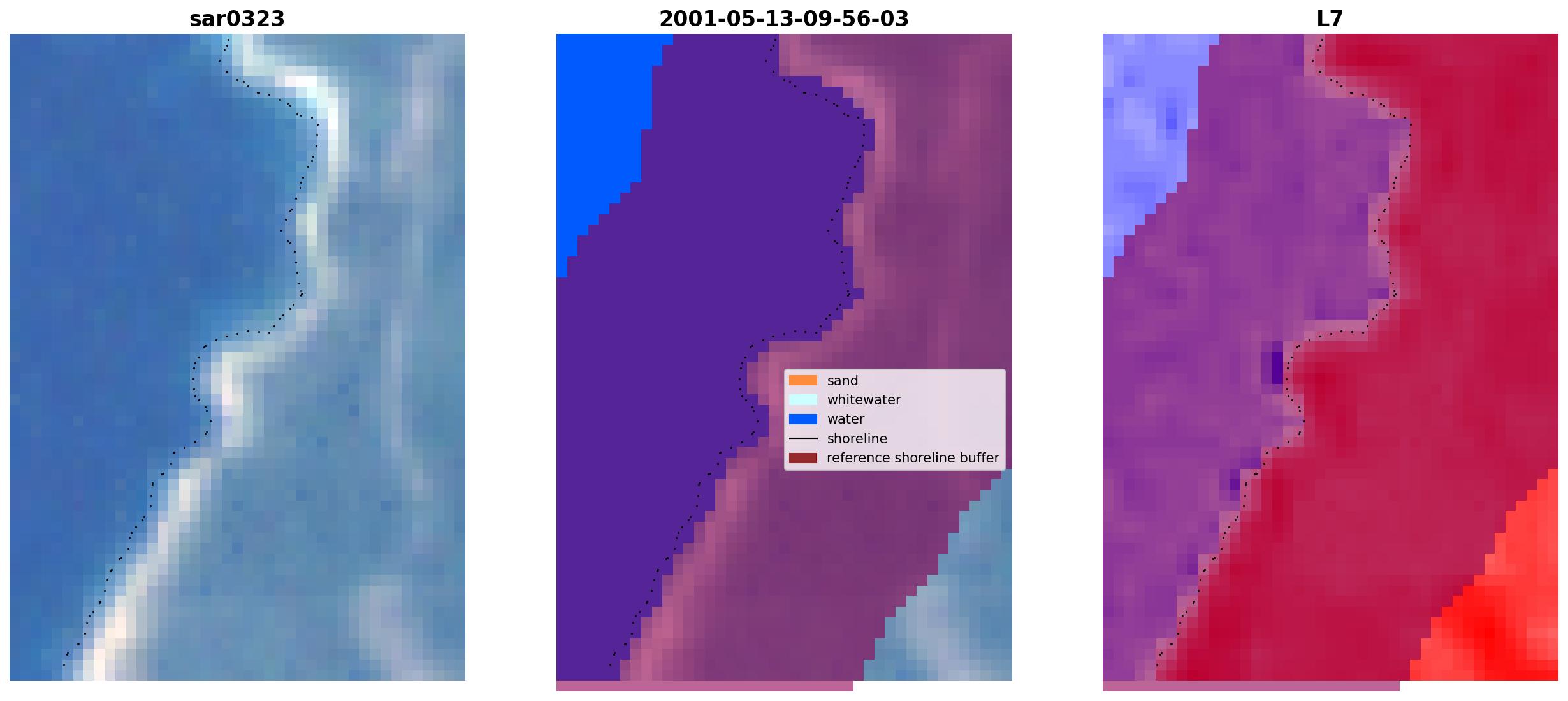 sar0323

2001-05-13-09-56-03

sand
whitewater
water
shoreline
reference shoreline buffer

L7